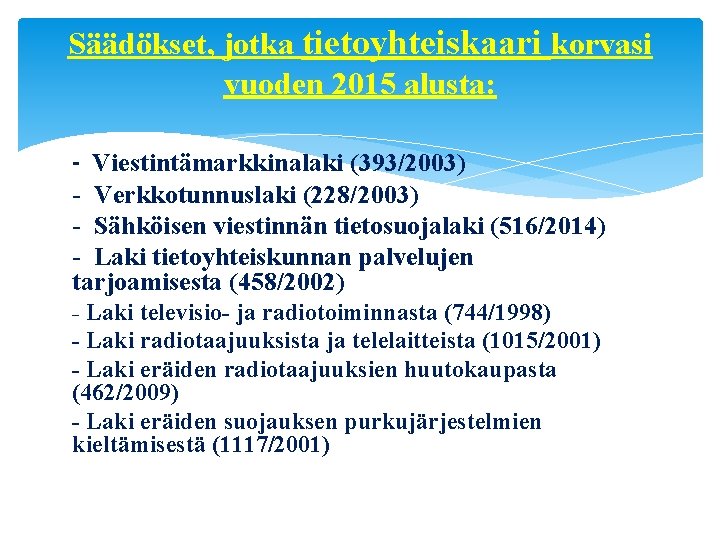 Säädökset, jotka tietoyhteiskaari korvasi vuoden 2015 alusta:

- Viestintämarkkinalaki (393/2003)
- Verkkotunnuslaki (228/2003)
- Sähköisen viestinnän tietosuojalaki (516/2014)
- Laki tietoyhteiskunnan palvelujen tarjoamisesta (458/2002)
- Laki televisio- ja radiotoiminnasta (744/1998)
- Laki radiotaajuuksista ja telelaitteista (1015/2001)
- Laki eräiden radiotaajuuksien huutokaupasta (462/2009)
- Laki eräiden suojauksen purkujärjestelmien kieltämisestä (1117/2001)